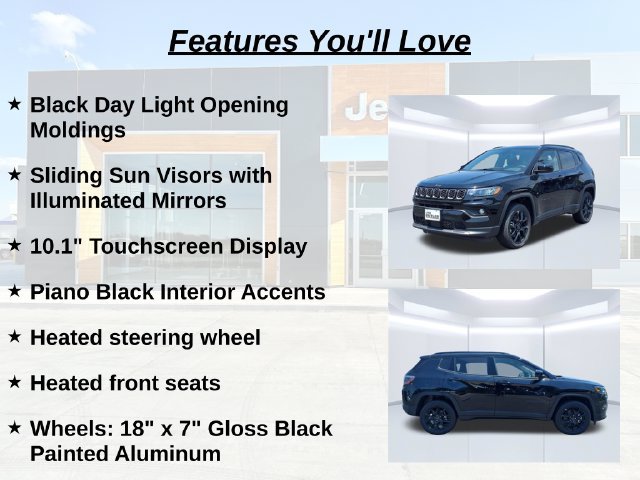 Features You'll Love

★ Black Day Light Opening Moldings

★ Sliding Sun Visors with Illuminated Mirrors

★ 10.1" Touchscreen Display

★ Piano Black Interior Accents

★ Heated steering wheel

★ Heated front seats

★ Wheels: 18" x 7" Gloss Black Painted Aluminum